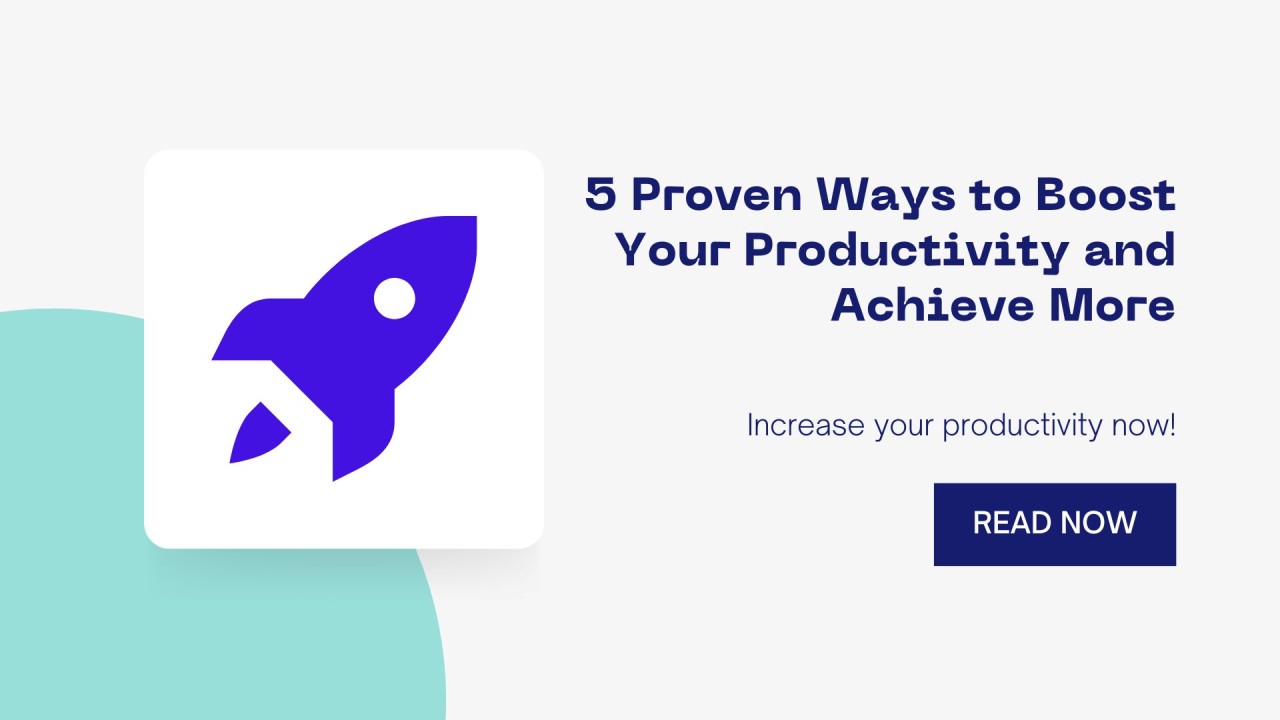 5 Proven Ways to Boost Your Productivity and Achieve More

Increase your productivity now!

READ NOW